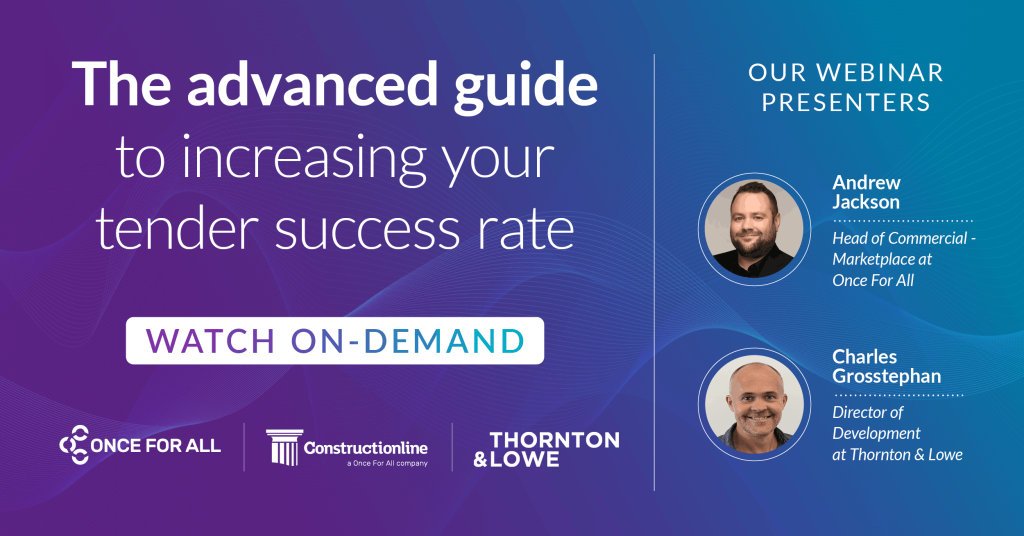 The advanced guide to increasing your tender success rate

WATCH ON-DEMAND

ONCE FOR ALL

Constructionline
a Once For All company

THORNTON & LOWE

OUR WEBINAR PRESENTERS

Andrew Jackson

Head of Commercial - Marketplace at Once For All

Charles Grosstephan

Director of Development at Thornton & Lowe